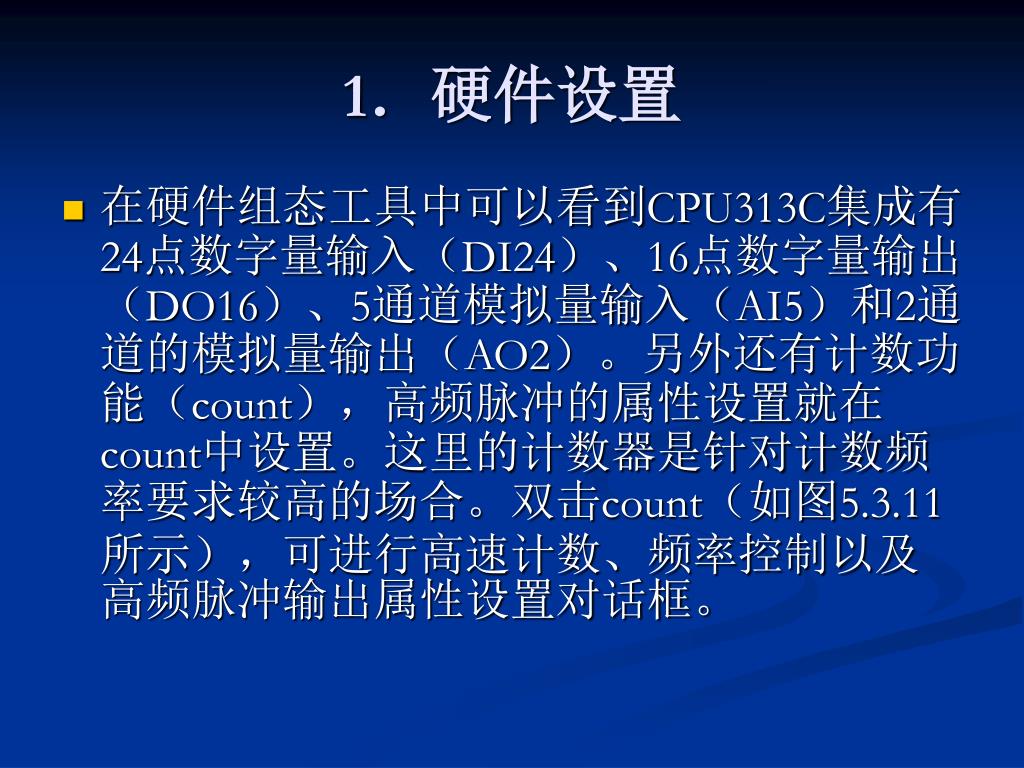 1. 硬件设置

在硬件组态工具中可以看到CPU313C集成有24点数字量输入（DI24）、16点数字量输出（DO16）、5通道模拟量输入（AI5）和2通道的模拟量输出（AO2）。另外还有计数功能（count），高频脉冲的属性设置就在count中设置。这里的计数器是针对计数频率要求较高的场合。双击count（如图5.3.11所示），可进行高速计数、频率控制以及高频脉冲输出属性设置对话框。